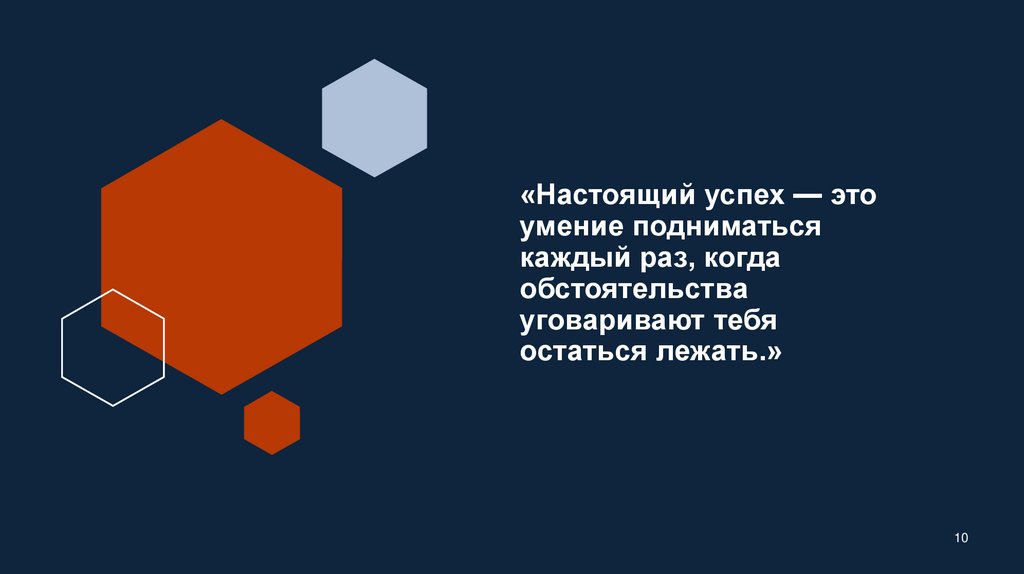 «Настоящий успех — это умение подниматься каждый раз, когда обстоятельства уговаривают тебя остаться лежать.»

10